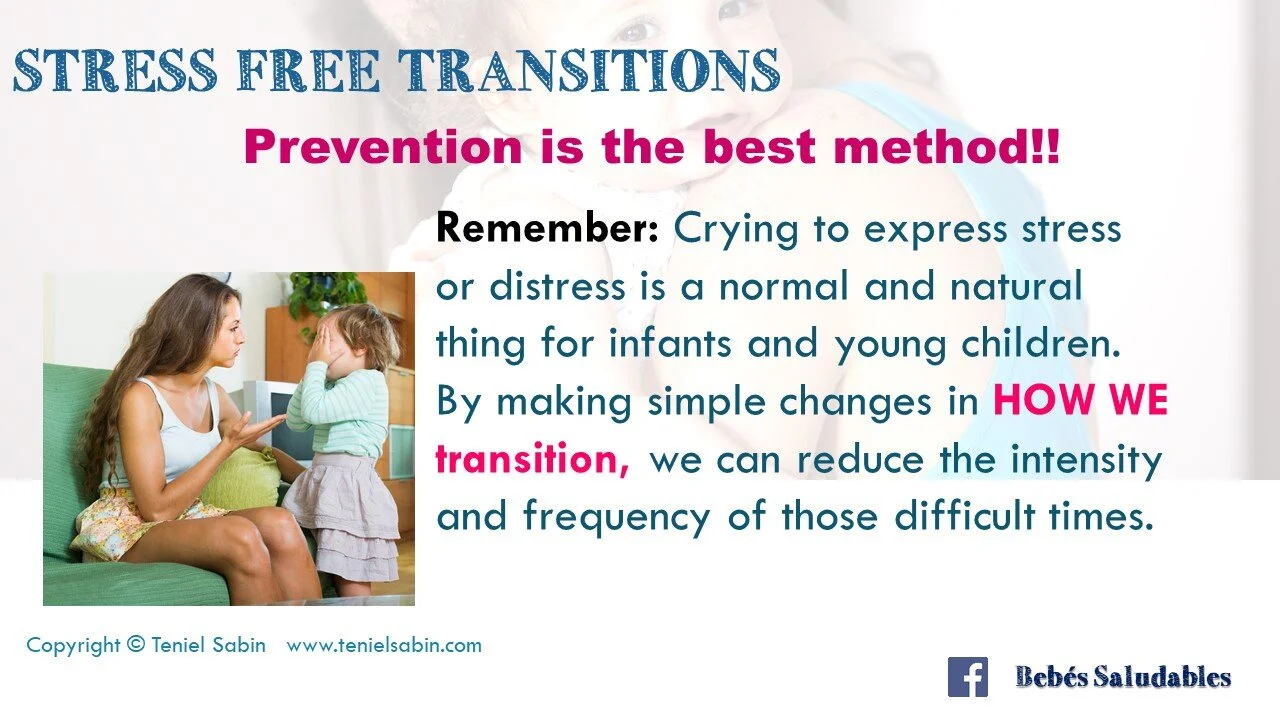 STRESS FREE TRANSITIONS

Prevention is the best method!!

Remember: Crying to express stress or distress is a normal and natural thing for infants and young children. By making simple changes in HOW WE transition, we can reduce the intensity and frequency of those difficult times.

Copyright © Teniel Sabin www.tenielsabin.com

f Bebés Saludables